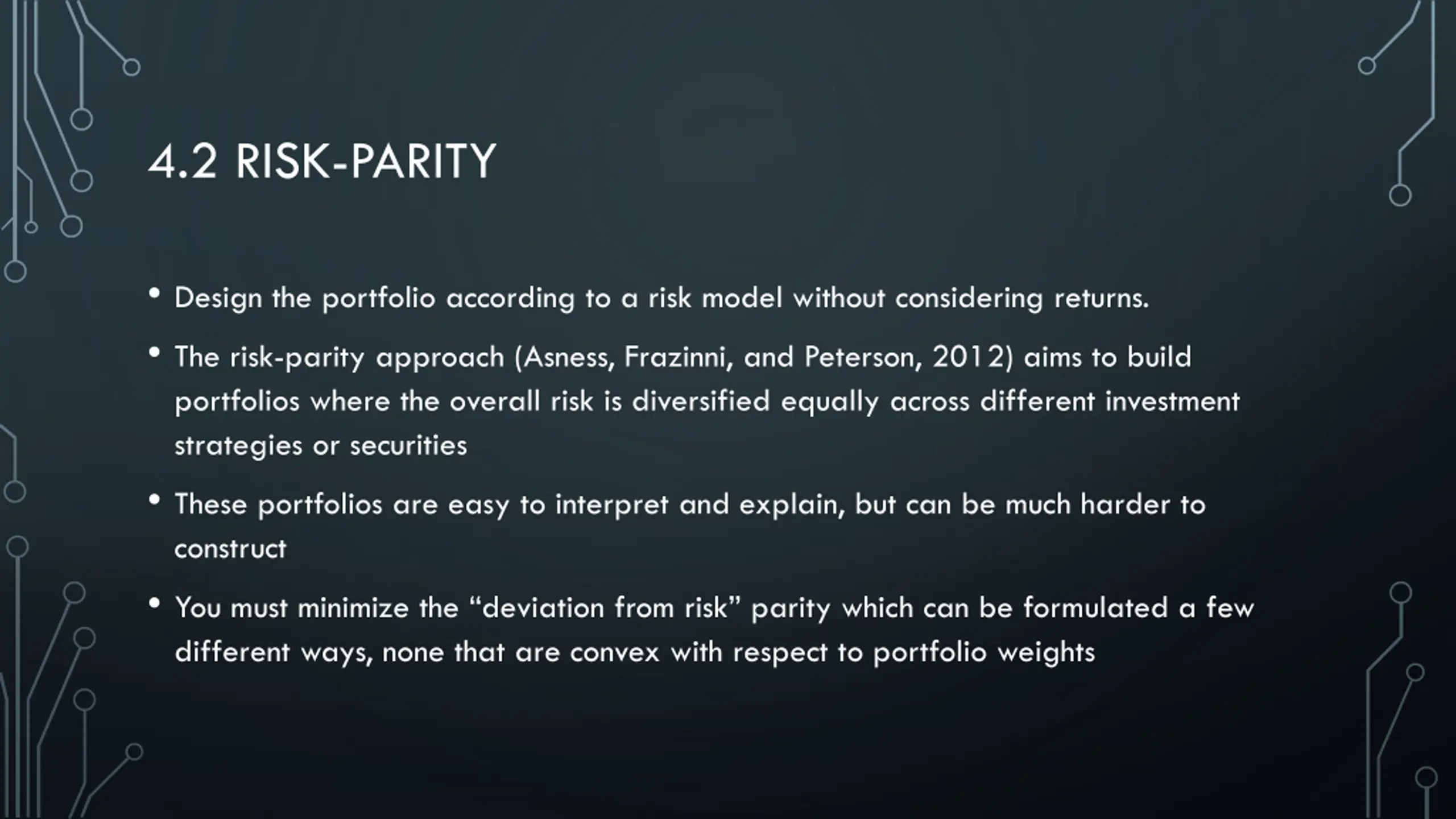 4.2 RISK-PARITY

• Design the portfolio according to a risk model without considering returns.

• The risk-parity approach (Asness, Frazinni, and Peterson, 2012) aims to build portfolios where the overall risk is diversified equally across different investment strategies or securities

• These portfolios are easy to interpret and explain, but can be much harder to construct

• You must minimize the “deviation from risk” parity which can be formulated a few different ways, none that are convex with respect to portfolio weights